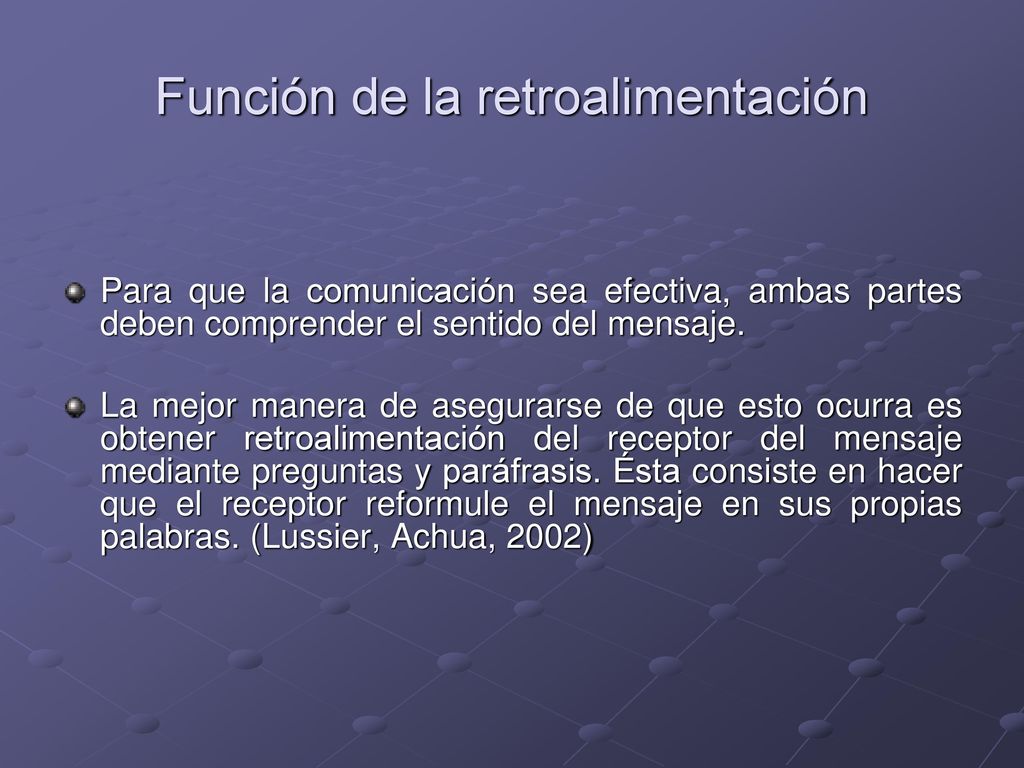 Función de la retroalimentación

Para que la comunicación sea efectiva, ambas partes deben comprender el sentido del mensaje.

La mejor manera de asegurarse de que esto ocurra es obtener retroalimentación del receptor del mensaje mediante preguntas y paráfrasis. Ésta consiste en hacer que el receptor reformule el mensaje en sus propias palabras. (Lussier, Achua, 2002)